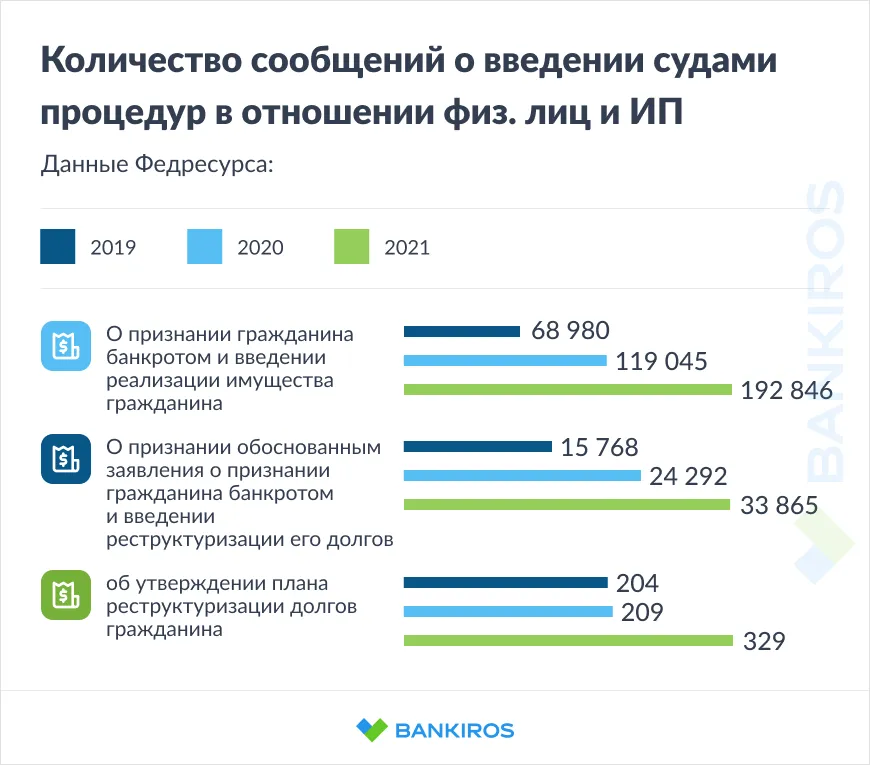 Количество сообщений о введении судами процедур в отношении физ. лиц и ИП

Данные Федресурса:

2019
2020
2021

О признании гражданина банкротом и введении реализации имущества гражданина

68 980
119 045
192 846

О признании обоснованным заявления о признании гражданина банкротом и введении реструктуризации его долгов

15 768
24 292
33 865

об утверждении плана реструктуризации долгов гражданина

204
209
329

BANKIROS

BANKIROS